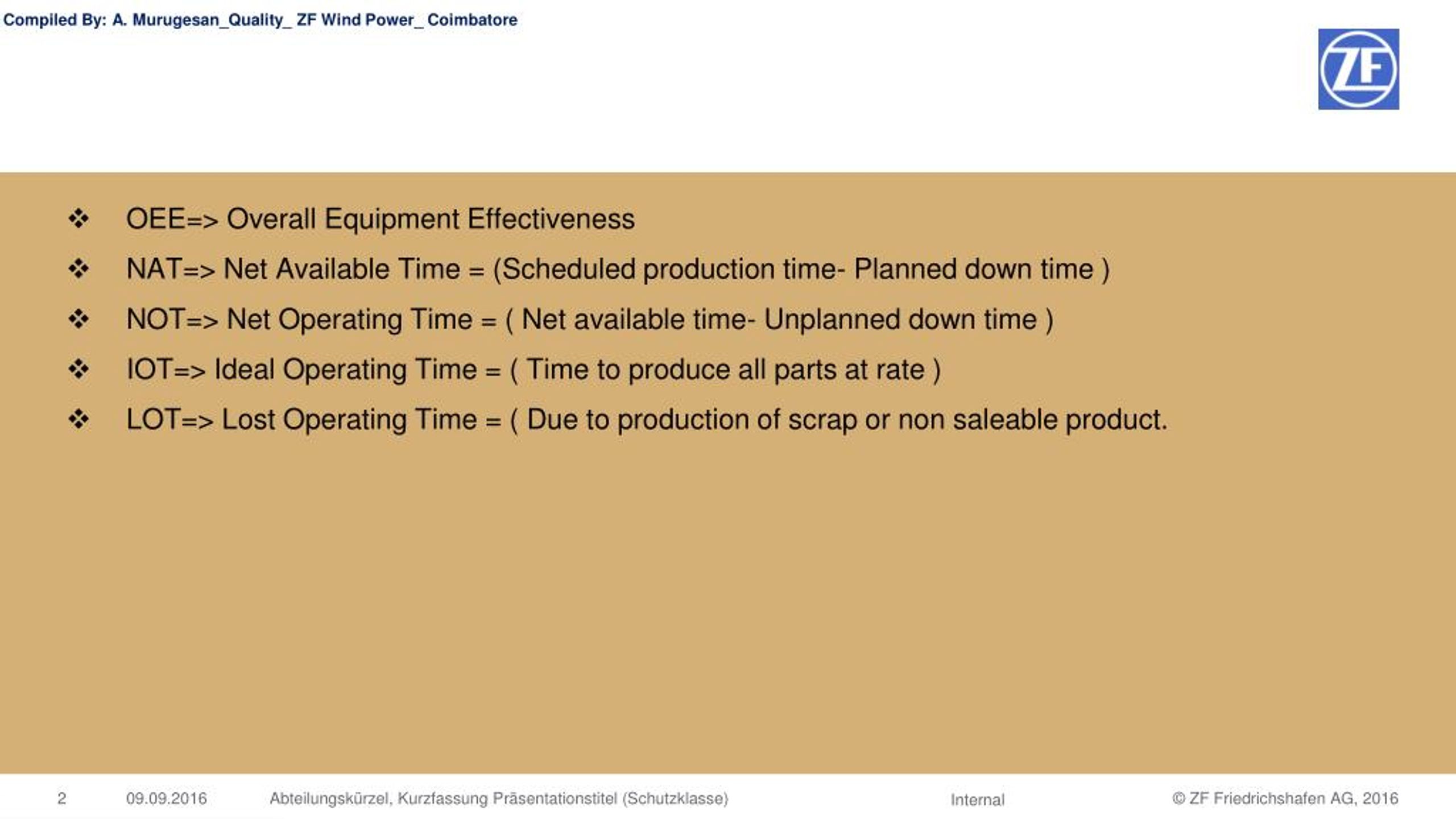 Compiled By: A. Murugesan_Quality_ ZF Wind Power_ Coimbatore

ZF

❖ OEE=> Overall Equipment Effectiveness

❖ NAT=> Net Available Time = (Scheduled production time- Planned down time )

❖ NOT=> Net Operating Time = ( Net available time- Unplanned down time )

❖ IOT=> Ideal Operating Time = ( Time to produce all parts at rate )

❖ LOT=> Lost Operating Time = ( Due to production of scrap or non saleable product.

2 09.09.2016 Abteilungskürzel, Kurzfassung Präsentationstitel (Schutzklasse) Internal © ZF Friedrichshafen AG, 2016